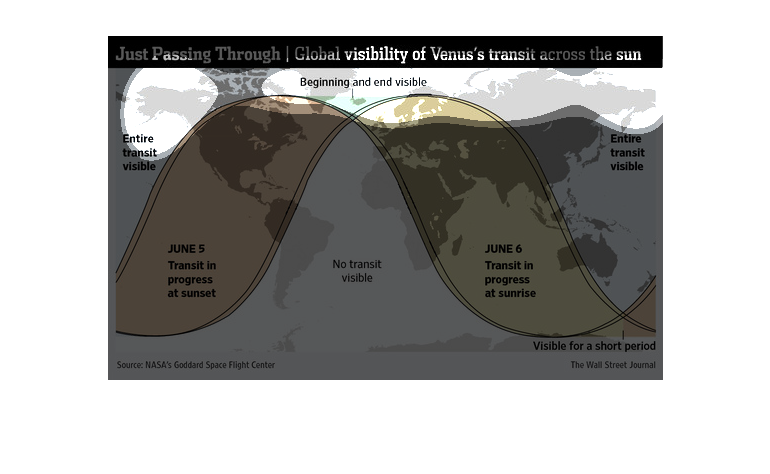 Just Passing Through | Global visibility of Venus's transit across the sun

Beginning and end visible

Entire transit visible

Entire transit visible

JUNE 5
Transit in progress at sunset

No transit visible

JUNE 6
Transit in progress at sunrise

Visible for a short period

Source: NASA's Goddard Space Flight Center

The Wall Street Journal